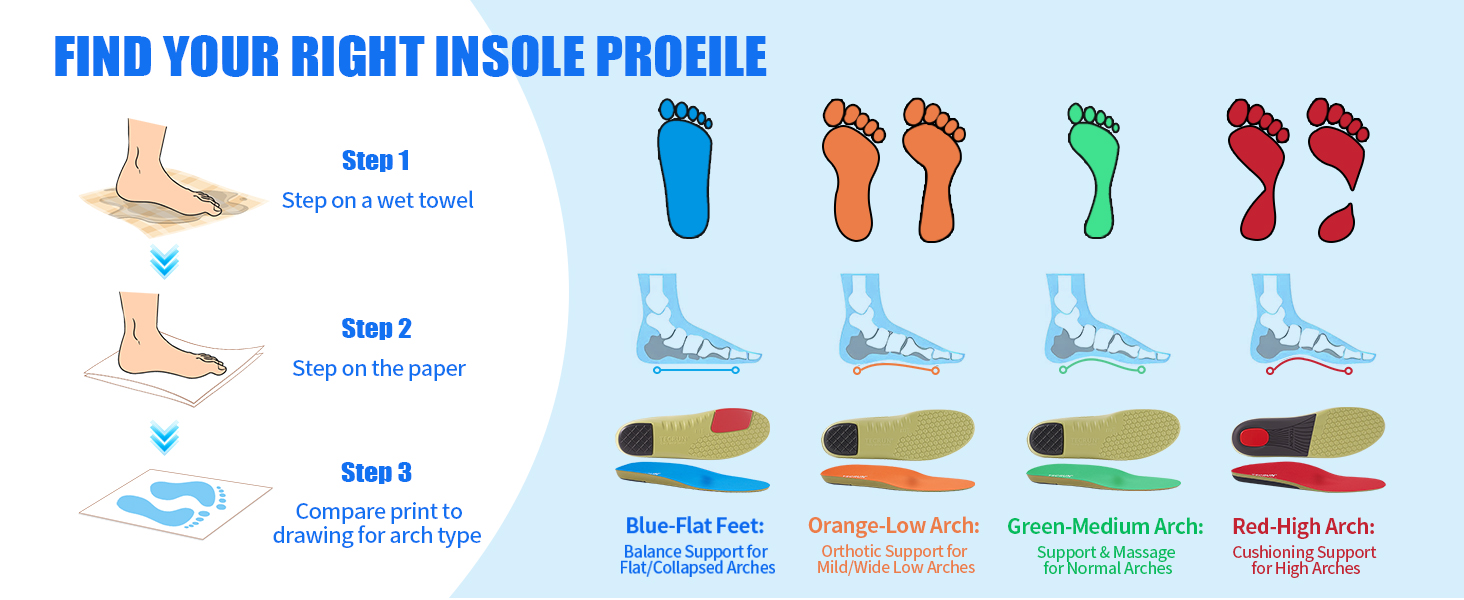 FIND YOUR RIGHT INSOLE PROEILE

Step 1
Step on a wet towel

Step 2
Step on the paper

Step 3
Compare print to drawing for arch type

Blue-Flat Feet:
Balance Support for Flat/Collapsed Arches

Orange-Low Arch:
Orthotic Support for Mild/Wide Low Arches

Green-Medium Arch:
Support & Massage for Normal Arches

Red-High Arch:
Cushioning Support for High Arches